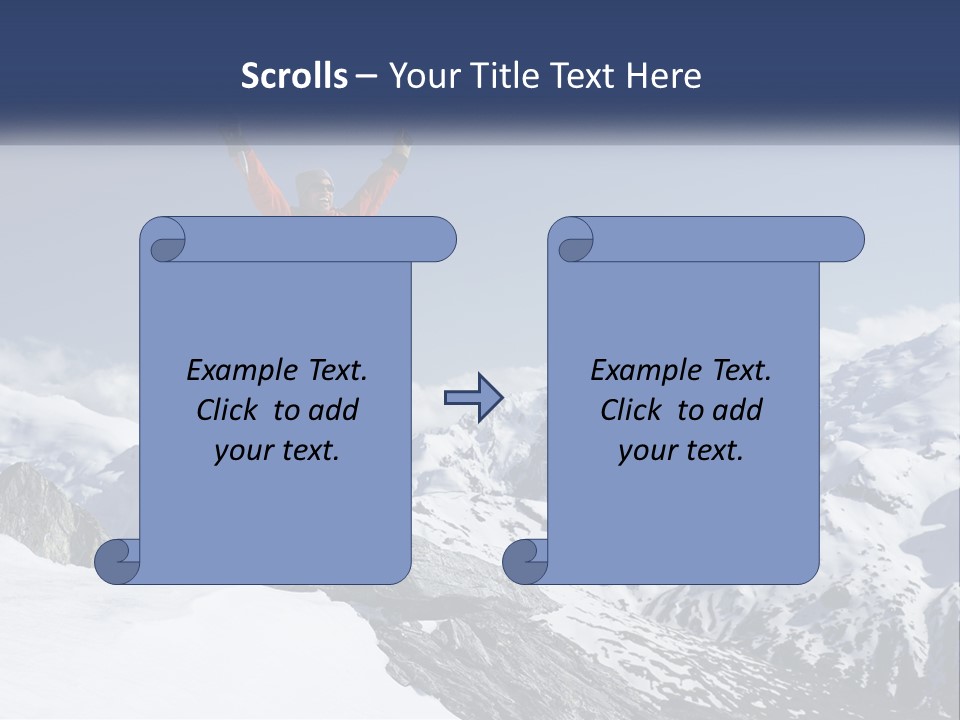 Scrolls – Your Title Text Here

Example Text. Click to add your text.

Example Text. Click to add your text.